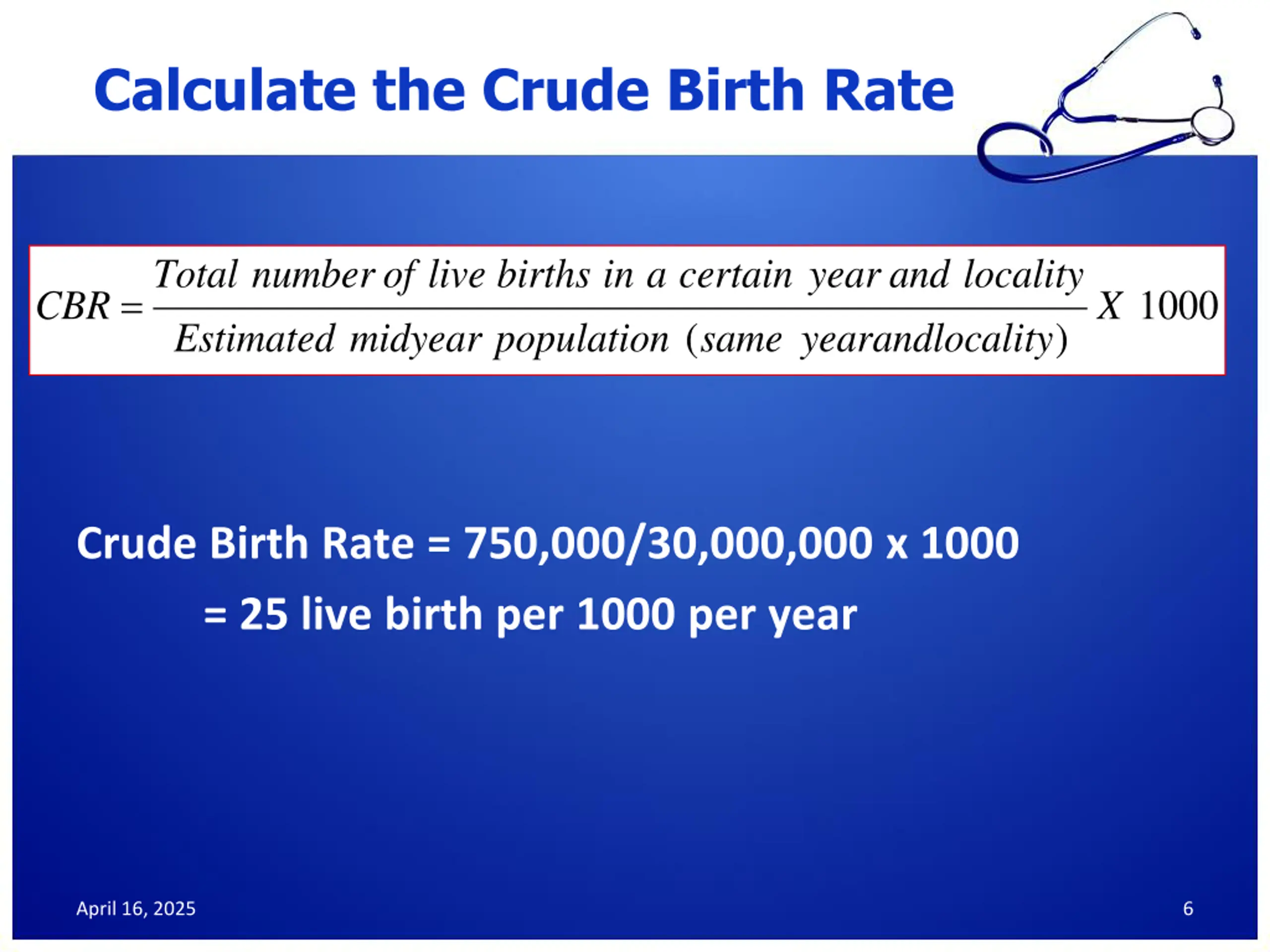 Calculate the Crude Birth Rate

$CBR = \frac{Total\ number\ of\ live\ births\ in\ a\ certain\ year\ and\ locality}{Estimated\ midyear\ population\ (same\ yearandlocality)} X\ 1000$

Crude Birth Rate = 750,000/30,000,000 x 1000

= 25 live birth per 1000 per year

April 16, 2025

6